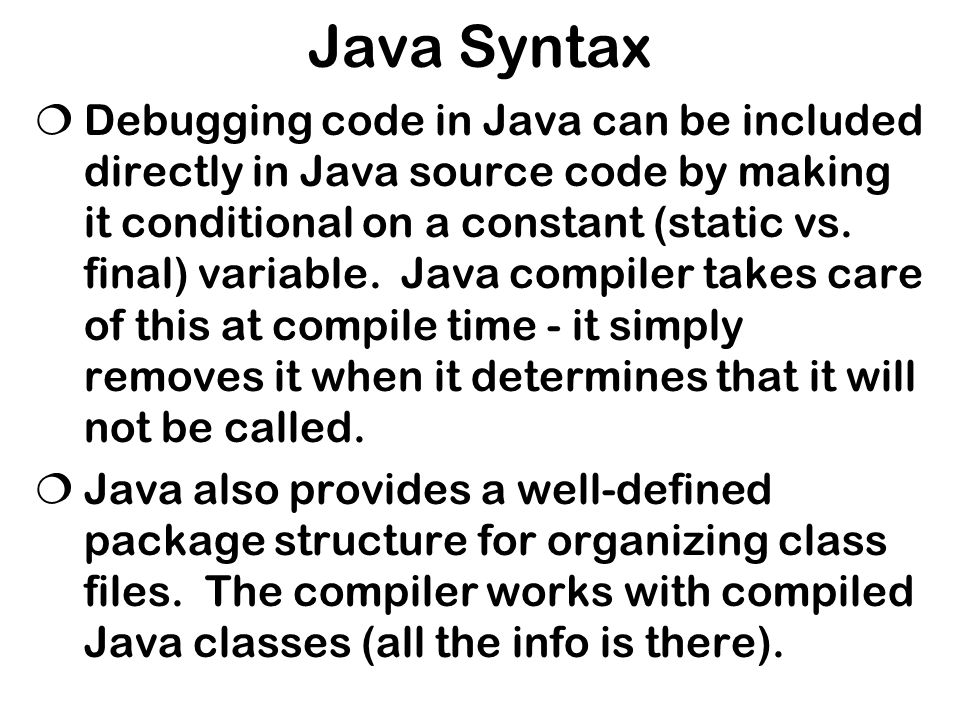 Java Syntax

❍ Debugging code in Java can be included directly in Java source code by making it conditional on a constant (static vs. final) variable.  Java compiler takes care of this at compile time - it simply removes it when it determines that it will not be called.

❍ Java also provides a well-defined package structure for organizing class files.  The compiler works with compiled Java classes (all the info is there).